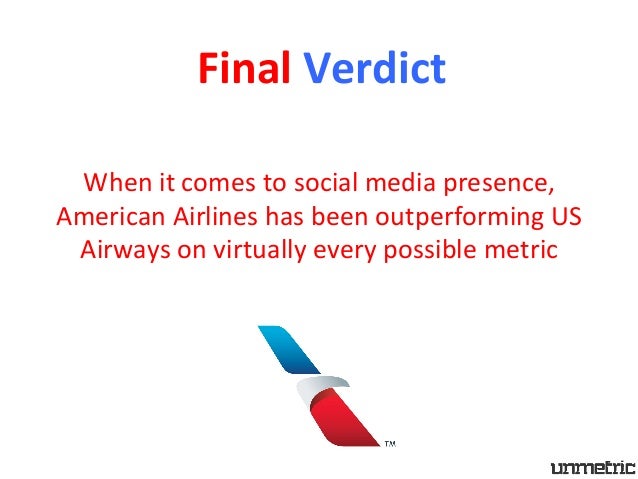 Final Verdict

When it comes to social media presence, American Airlines has been outperforming US Airways on virtually every possible metric

TM

unmetric